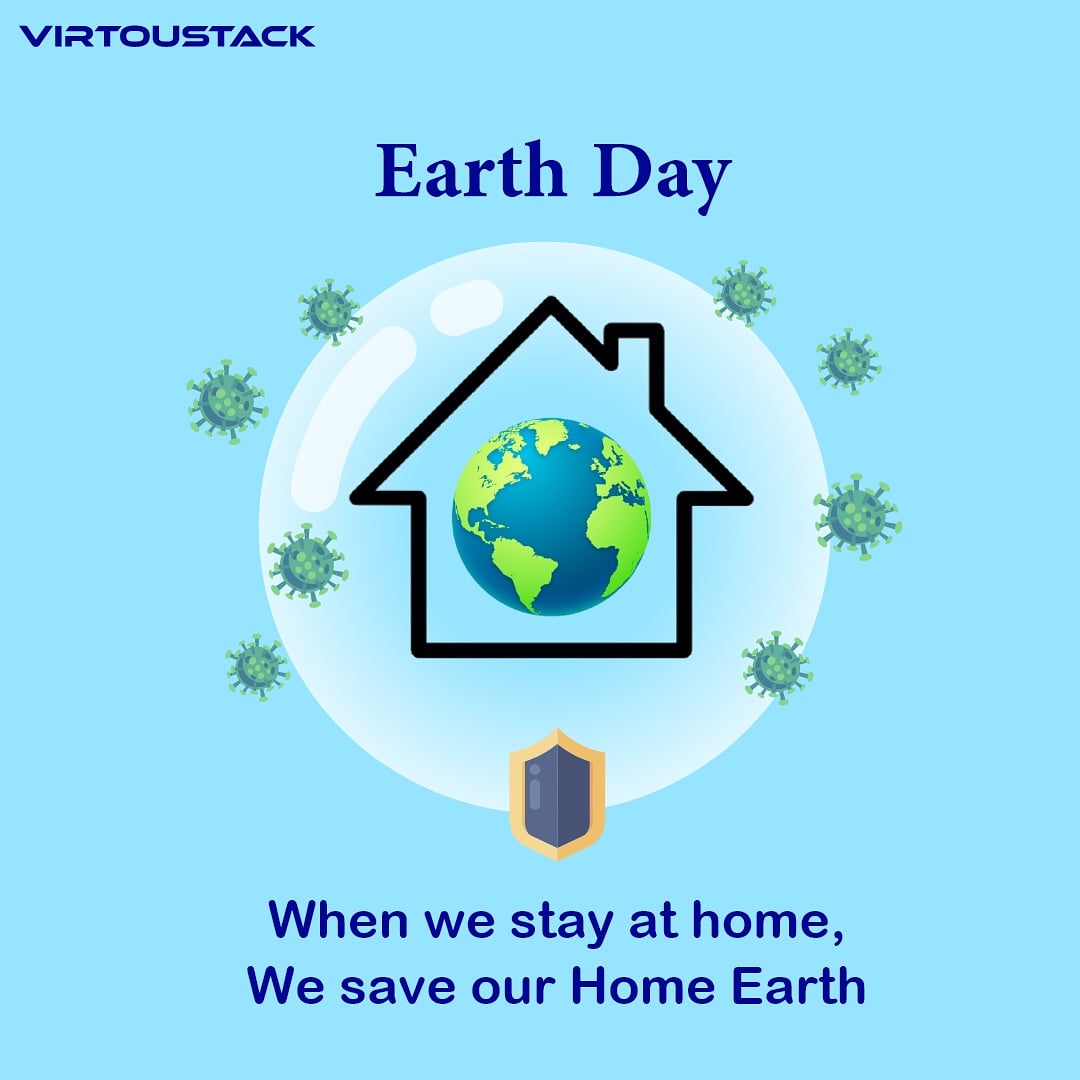 VIRTOUSTACK

Earth Day

When we stay at home,
We save our Home Earth